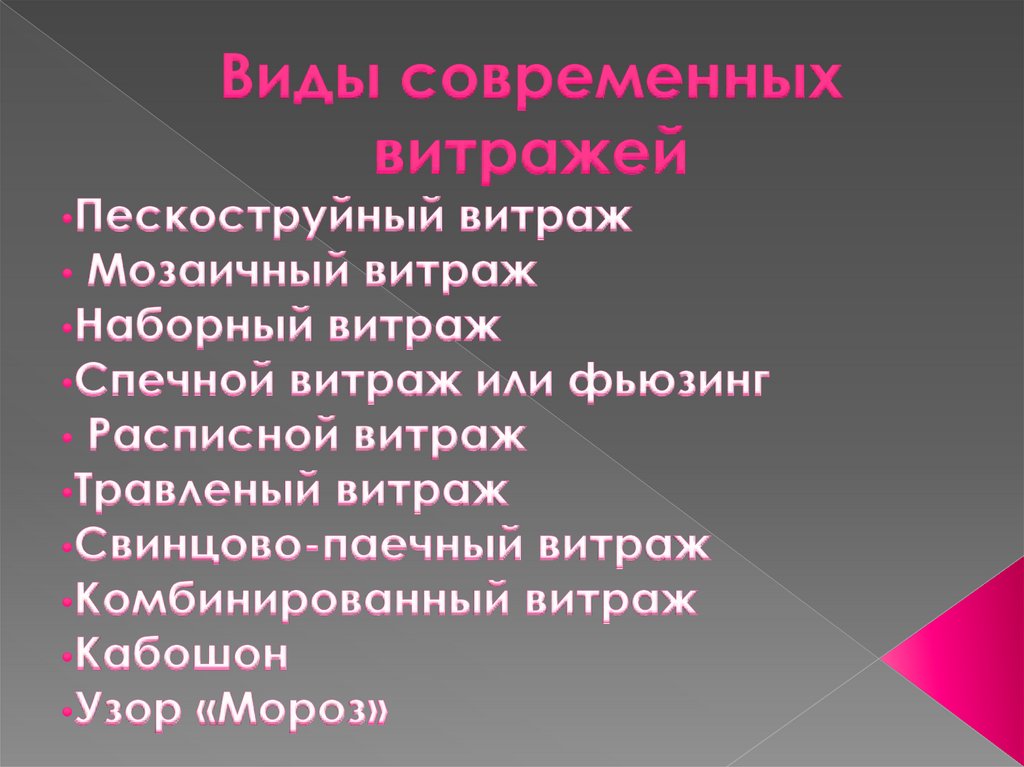 Виды современных витражей

•Пескоструйный витраж
• Мозаичный витраж
•Наборный витраж
•Спечной витраж или фьюзинг
• Расписной витраж
•Травленый витраж
•Свинцово-паечный витраж
•Комбинированный витраж
•Кабошон
•Узор «Мороз»